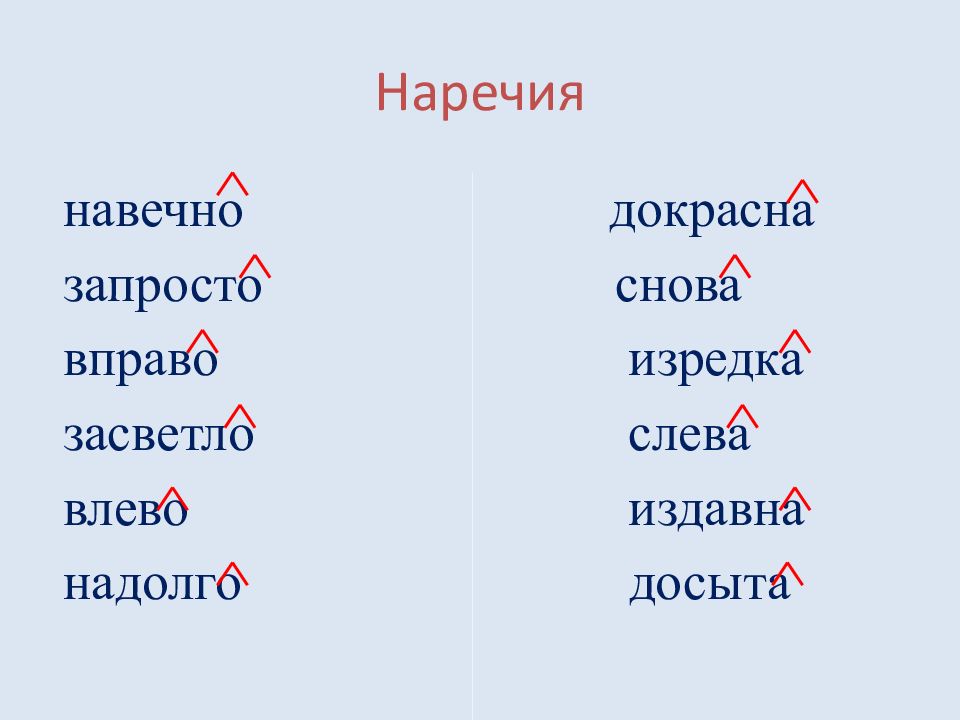 Наречия

навечно
запросто
вправо
засветло
влево
надолго

докрасна
снова
изредка
слева
издавна
досыта